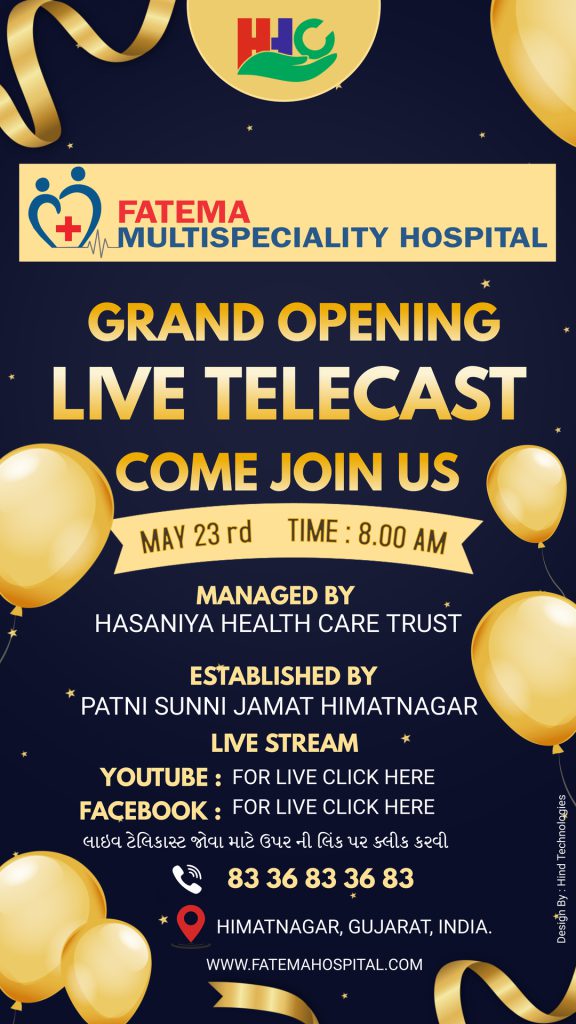 HHC

FATEMA
MULTISPECIALITY HOSPITAL

GRAND OPENING
LIVE TELECAST
COME JOIN US

MAY 23 rd TIME : 8.00 AM

MANAGED BY
HASANIYA HEALTH CARE TRUST

ESTABLISHED BY
PATNI SUNNI JAMAT HIMATNAGAR

LIVE STREAM
YOUTUBE : FOR LIVE CLICK HERE
FACEBOOK : FOR LIVE CLICK HERE
લાઇવ ટેલિકાસ્ટ જોવા માટે ઉપર ની લિંક પર ક્લીક કરવી

83 36 83 36 83

HIMATNAGAR, GUJARAT, INDIA.

WWW.FATEMAHOSPITAL.COM

Design By : Hind Technologies